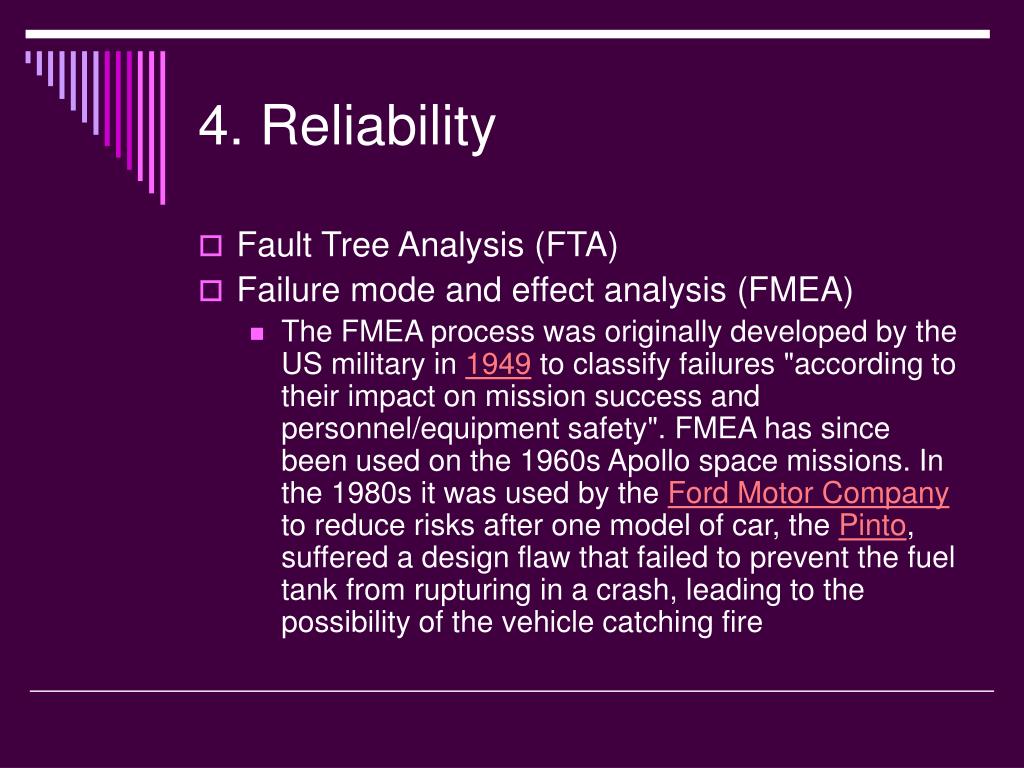 4. Reliability

Fault Tree Analysis (FTA)

Failure mode and effect analysis (FMEA)

The FMEA process was originally developed by the US military in 1949 to classify failures "according to their impact on mission success and personnel/equipment safety". FMEA has since been used on the 1960s Apollo space missions. In the 1980s it was used by the Ford Motor Company to reduce risks after one model of car, the Pinto, suffered a design flaw that failed to prevent the fuel tank from rupturing in a crash, leading to the possibility of the vehicle catching fire